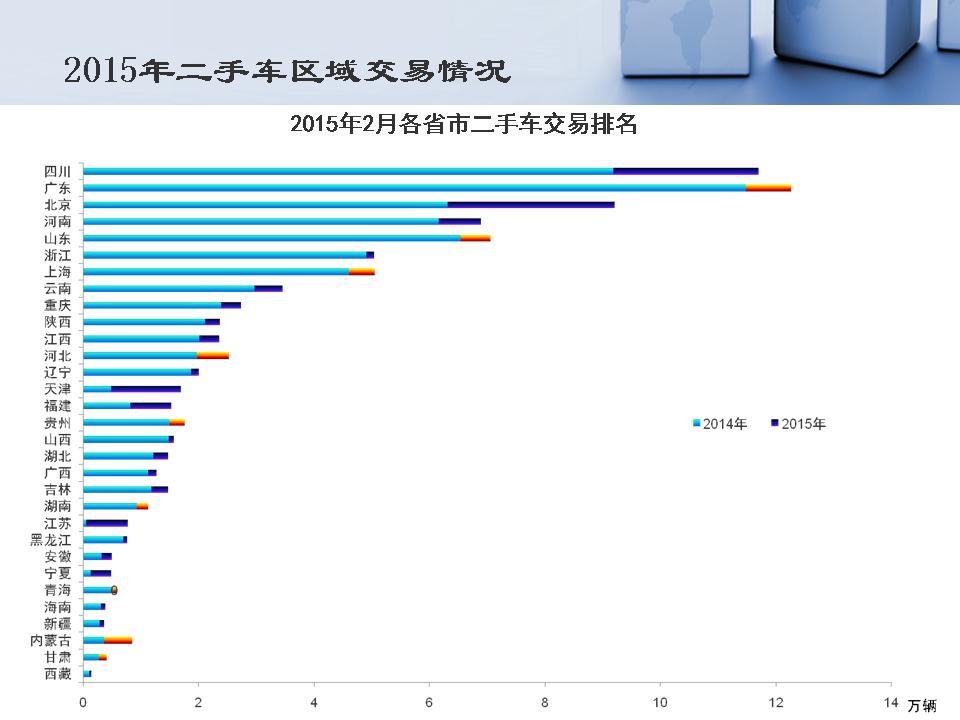 2015年二手车区域交易情况

2015年2月各省市二手车交易排名

四川
广东
北京
河南
山东
浙江
上海
云南
重庆
陕西
江西
河北
辽宁
天津
福建
贵州
山西
湖北
广西
吉林
湖南
江苏
黑龙江
安徽
宁夏
青海
海南
新疆
内蒙古
甘肃
西藏

2014年 2015年

0 2 4 6 8 10 12 14 万辆